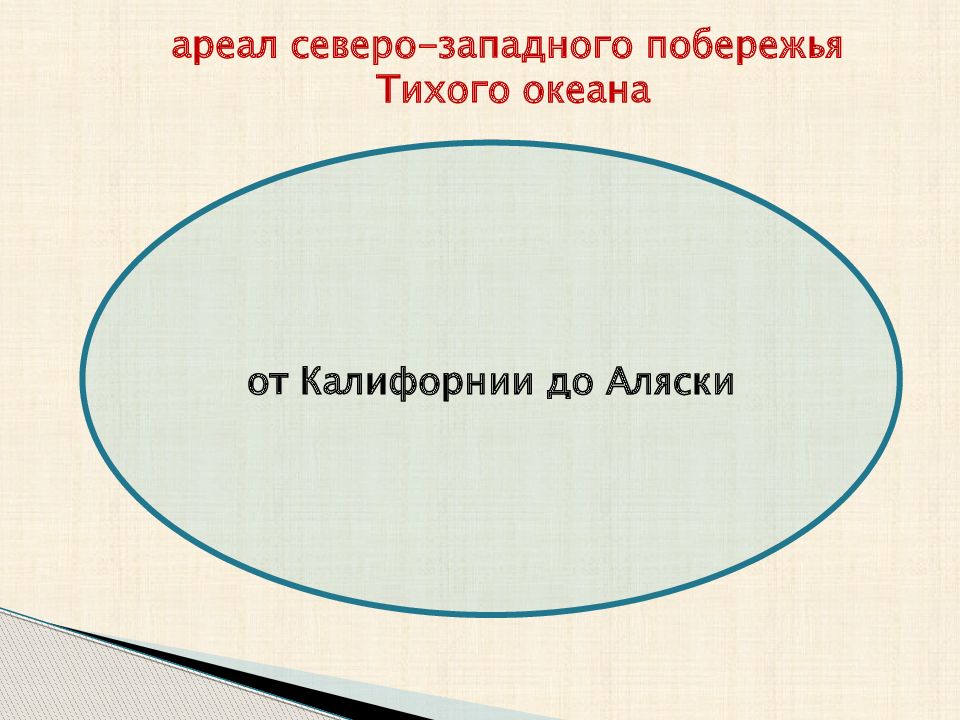 ареал северо-западного побережья Тихого океана

от Калифорнии до Аляски